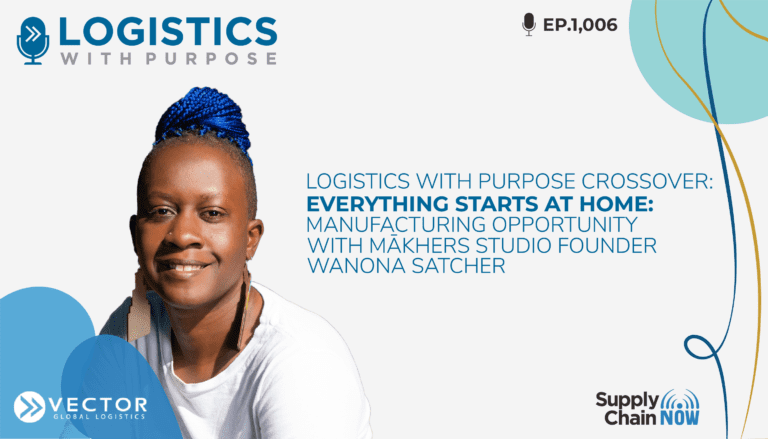 LOGISTICS
WITH PURPOSE

EP.1,006

LOGISTICS WITH PURPOSE CROSSOVER:
EVERYTHING STARTS AT HOME:
MANUFACTURING OPPORTUNITY WITH MĀKHERS STUDIO FOUNDER WANONA SATCHER

VECTOR
GLOBAL LOGISTICS

Supply Chain NOW